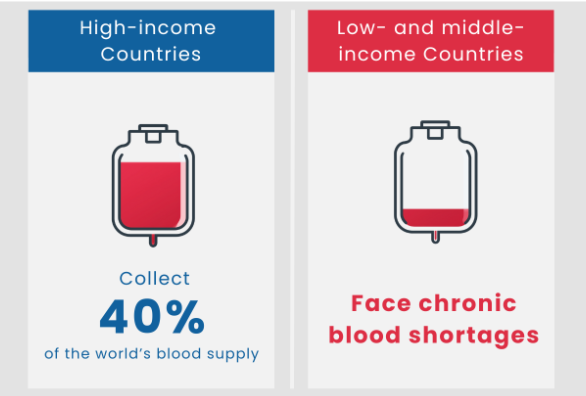 High-income Countries

Collect
40%
of the world's blood supply

Low- and middle-income Countries

Face chronic blood shortages